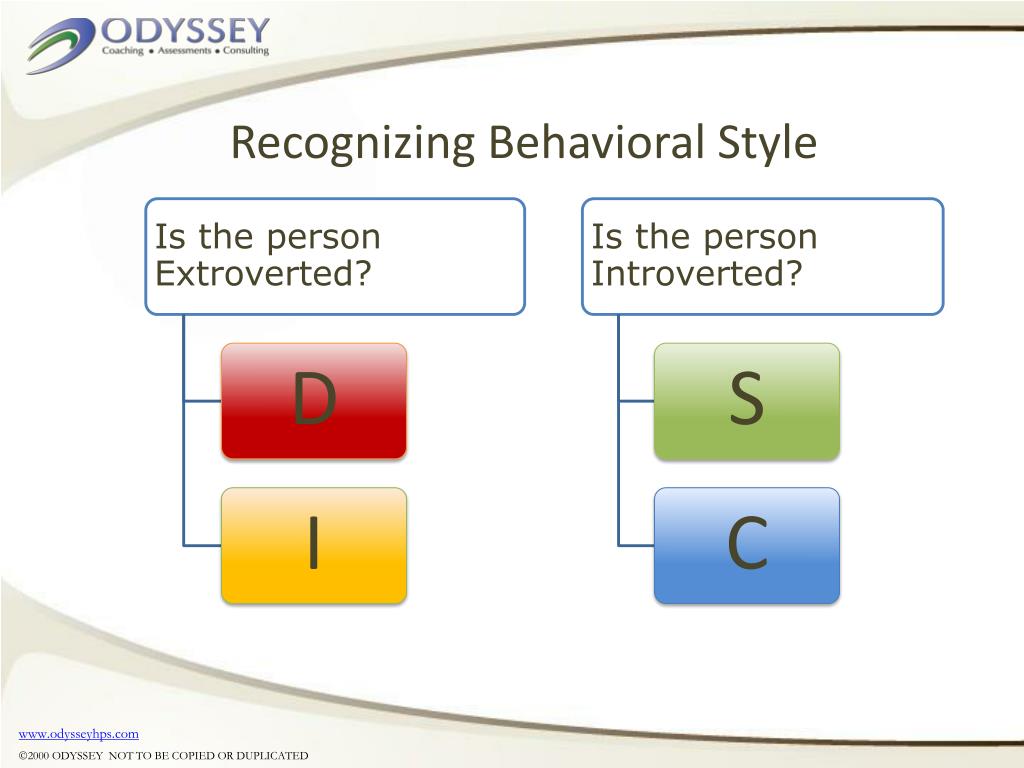 ODYSSEY
Coaching • Assessments • Consulting

Recognizing Behavioral Style

Is the person Extroverted?

D

I

Is the person Introverted?

S

C

www.odysseyhps.com
©2000 ODYSSEY NOT TO BE COPIED OR DUPLICATED